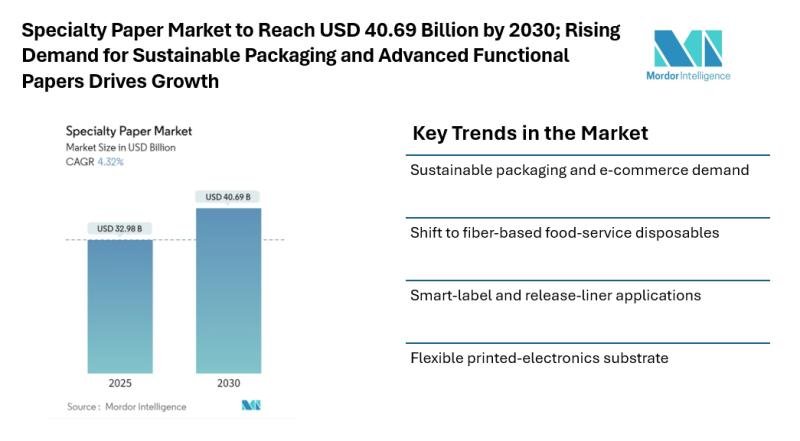 Specialty Paper Market to Reach USD 40.69 Billion by 2030; Rising Demand for Sustainable Packaging and Advanced Functional Papers Drives Growth

Mordor Intelligence

Specialty Paper Market
Market Size in USD Billion
CAGR 4.32%

USD 32.98 B
USD 40.69 B

2025
2030

Source : Mordor Intelligence

Key Trends in the Market

Sustainable packaging and e-commerce demand

Shift to fiber-based food-service disposables

Smart-label and release-liner applications

Flexible printed-electronics substrate